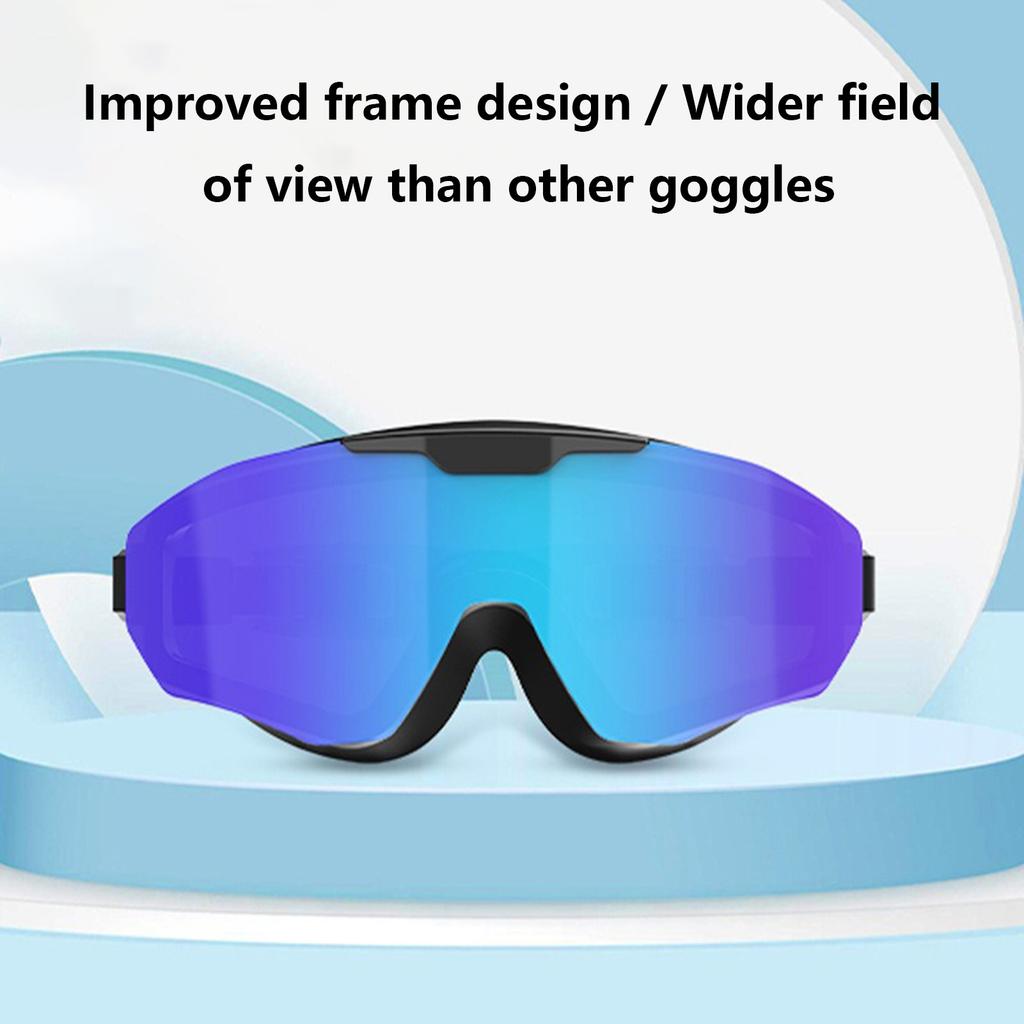 Improved frame design / Wider field of view than other goggles